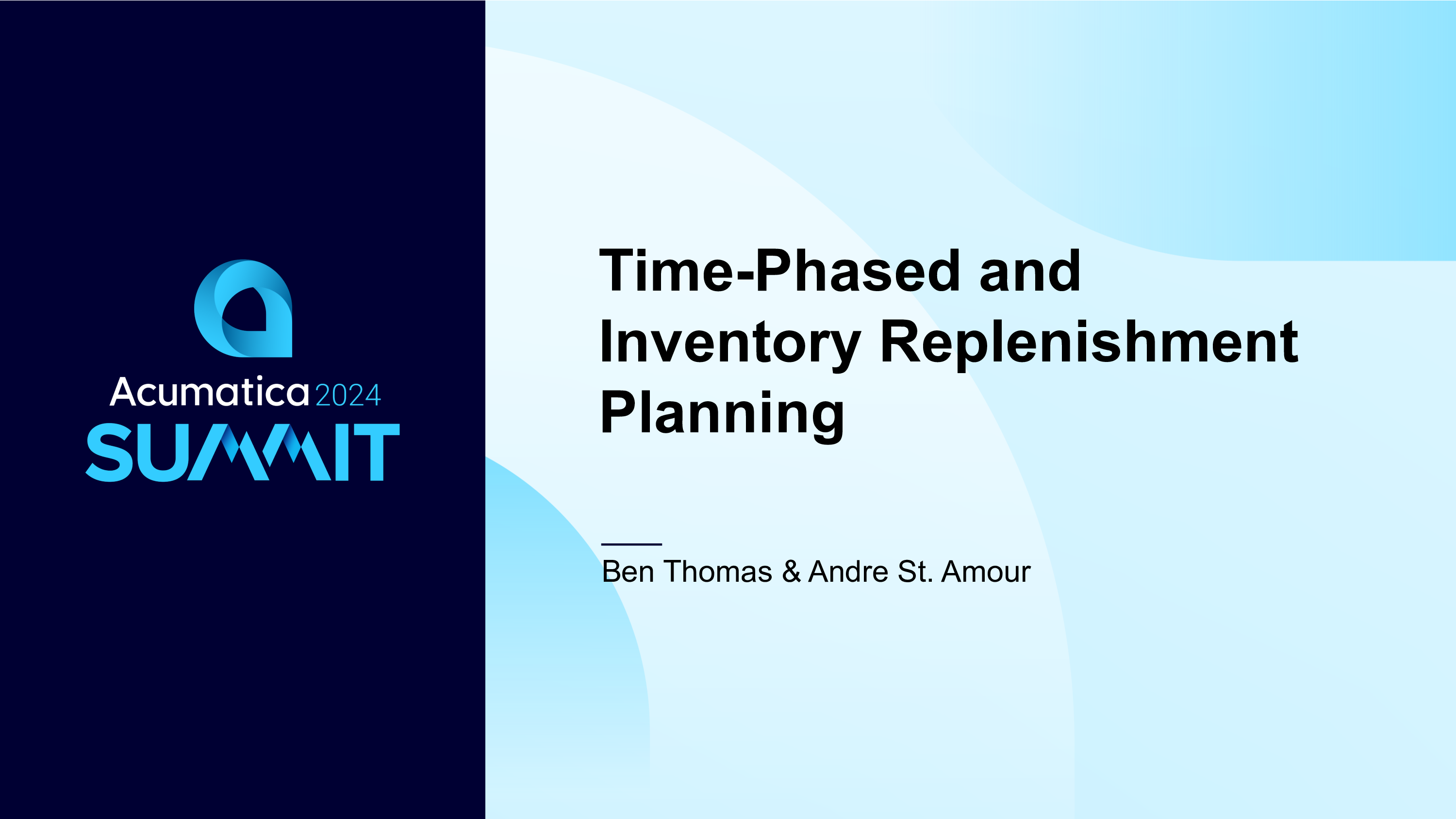 Acumatica 2024
SUMMIT

Time-Phased and Inventory Replenishment Planning

Ben Thomas & Andre St. Amour